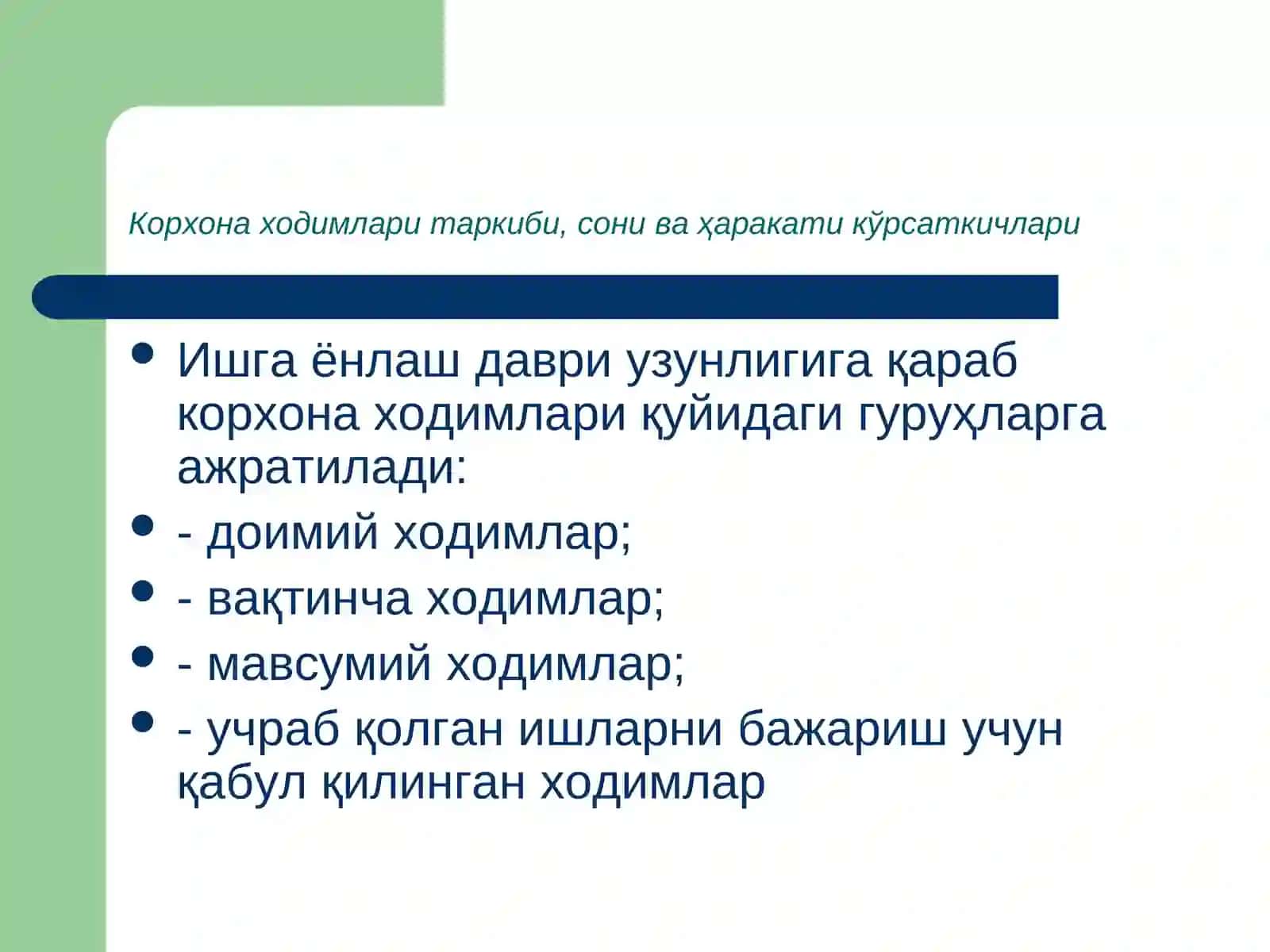 Корхона ходимлари таркиби, сони ва ҳаракати кўрсаткичлари

- Ишга ёнлаш даври узунлигига қараб корхона ходимлари қуйидаги гуруҳларга ажратилади:
- - доимий ходимлар;
- - вақтинча ходимлар;
- - мавсумий ходимлар;
- - учраб қолган ишларни бажариш учун қабул қилинган ходимлар